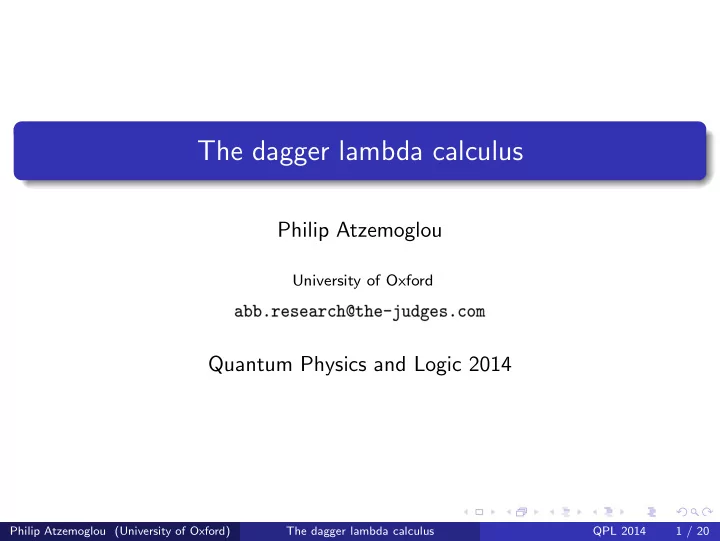 The dagger lambda calculus

Philip Atzemoglou

University of Oxford

abb.research@the-judges.com

Quantum Physics and Logic 2014

Philip Atzemoglou (University of Oxford) The dagger lambda calculus QPL 2014 1 / 20